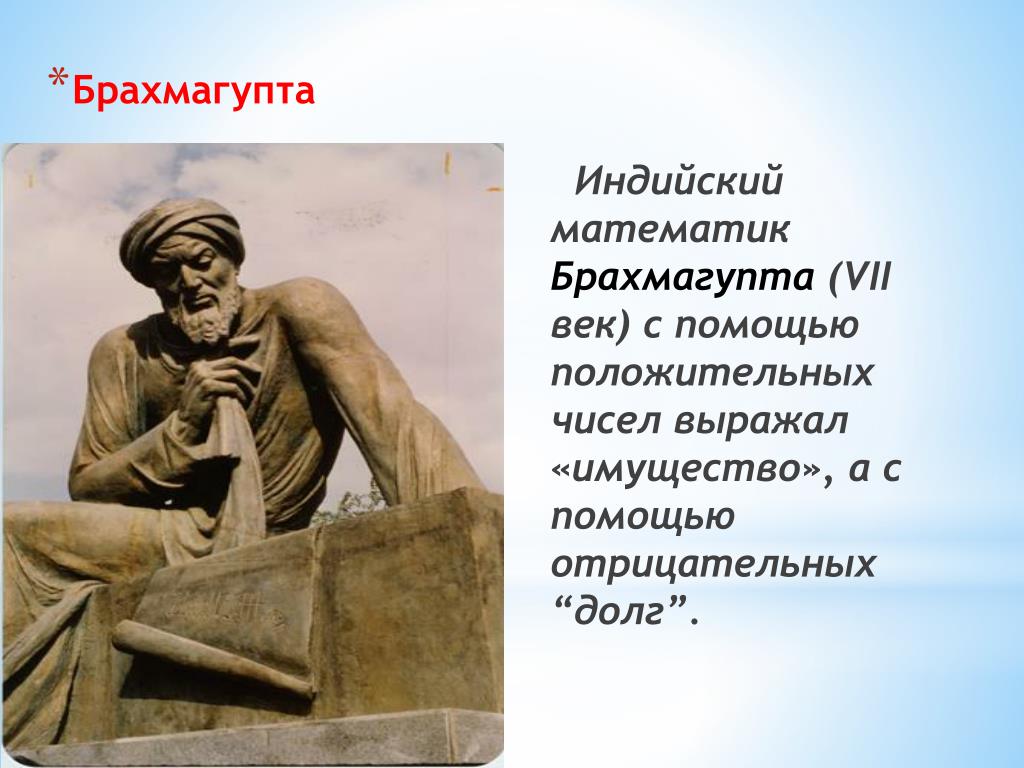 *Брахмагупта

Индийский математик Брахмагупта (VII век) с помощью положительных чисел выражал «имущество», а с помощью отрицательных “долг”.